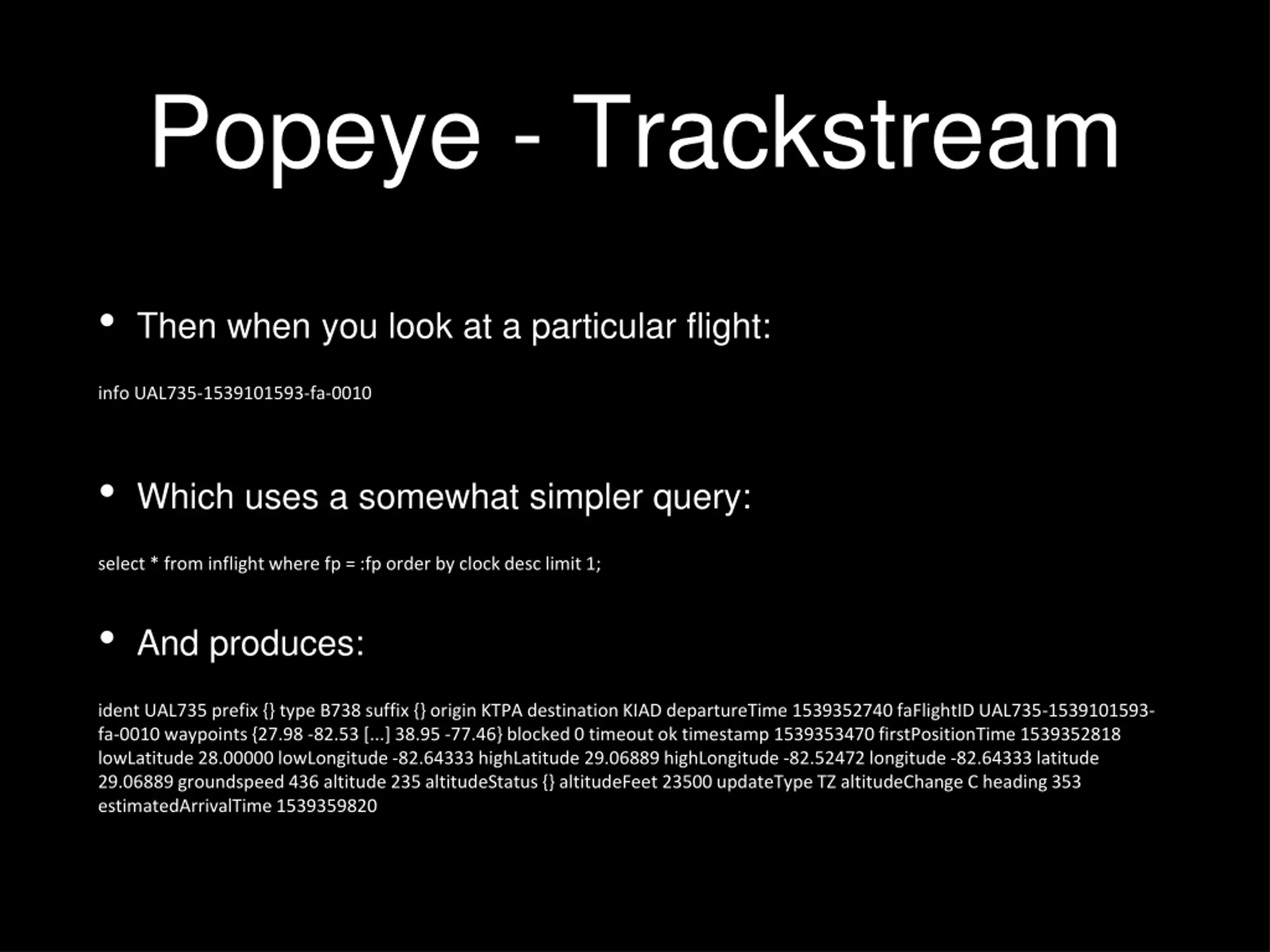 Popeye - Trackstream

• Then when you look at a particular flight:

info UAL735-1539101593-fa-0010

• Which uses a somewhat simpler query:

select * from inflight where fp = :fp order by clock desc limit 1;

• And produces:

ident UAL735 prefix {} type B738 suffix {} origin KTPA destination KIAD departureTime 1539352740 faFlightID UAL735-1539101593-fa-0010 waypoints {27.98 -82.53 [...] 38.95 -77.46} blocked 0 timeout ok timestamp 1539353470 firstPositionTime 1539352818 lowLatitude 28.00000 lowLongitude -82.64333 highLatitude 29.06889 highLongitude -82.52472 longitude -82.64333 latitude 29.06889 groundspeed 436 altitude 235 altitudeStatus {} altitudeFeet 23500 updateType TZ altitudeChange C heading 353 estimatedArrivalTime 1539359820